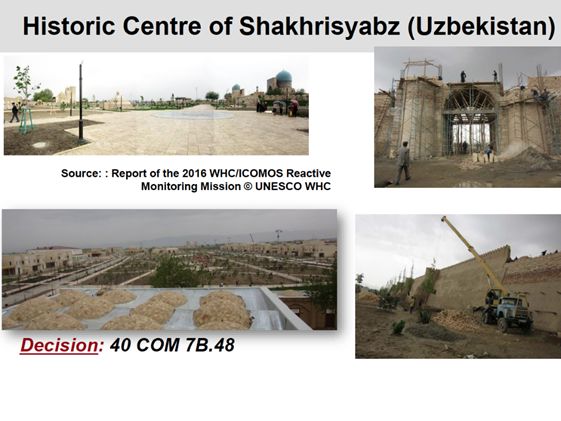 Historic Centre of Shakhrisyabz (Uzbekistan)

Source: : Report of the 2016 WHC/ICOMOS Reactive Monitoring Mission © UNESCO WHC

Decision: 40 COM 7B.48